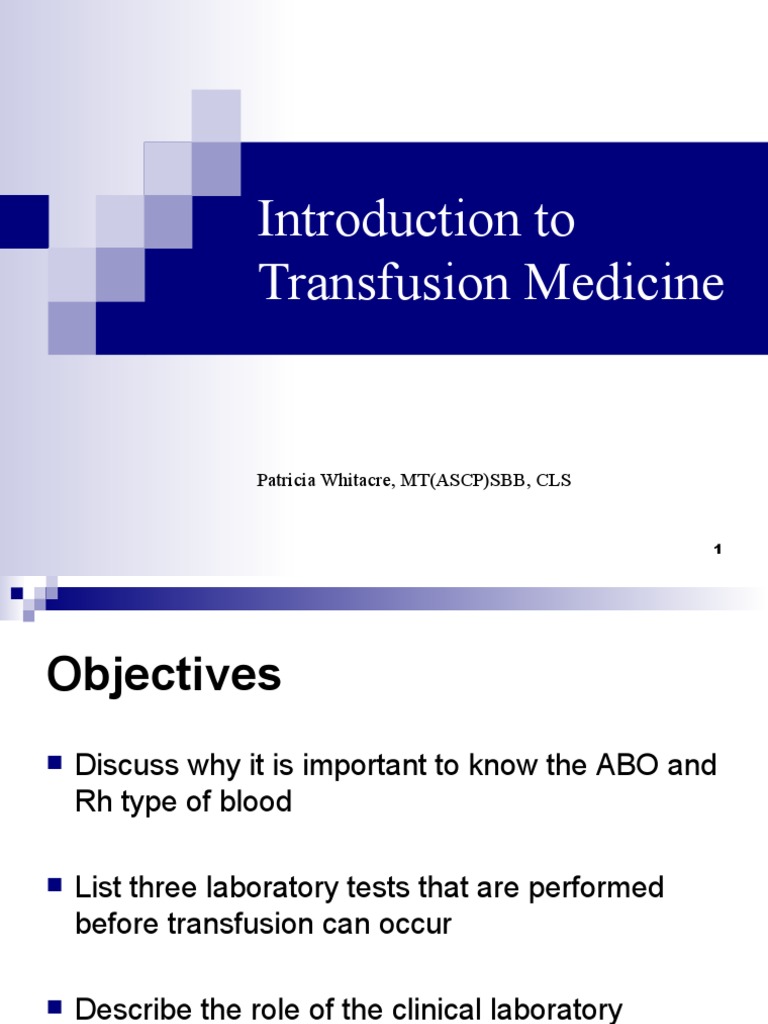 Introduction to Transfusion Medicine

Patricia Whitacre, MT(ASCP)SBB, CLS

1

Objectives

■ Discuss why it is important to know the ABO and Rh type of blood

■ List three laboratory tests that are performed before transfusion can occur

■ Describe the role of the clinical laboratory